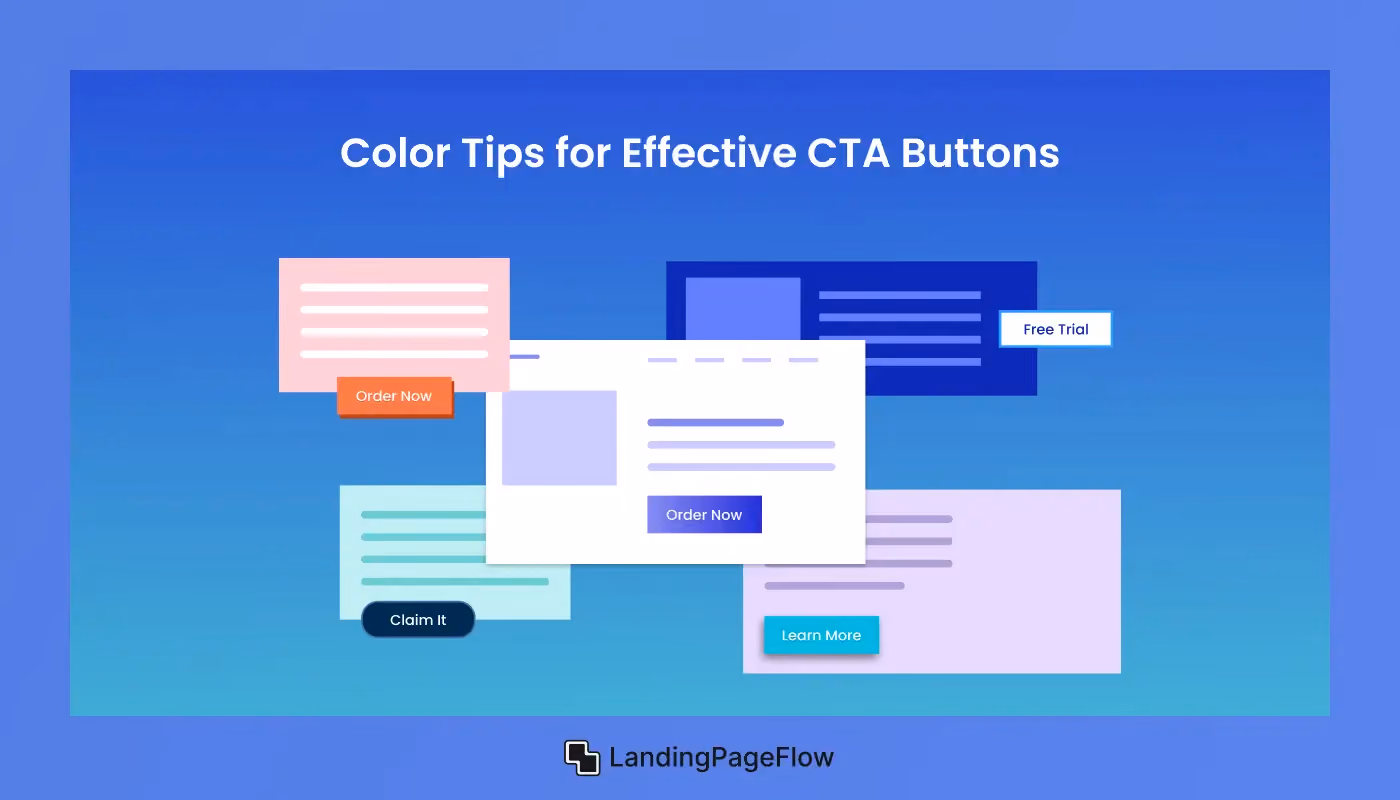 Color Tips for Effective CTA Buttons

Order Now

Free Trial

Order Now

Claim It

Learn More

LandingPageFlow